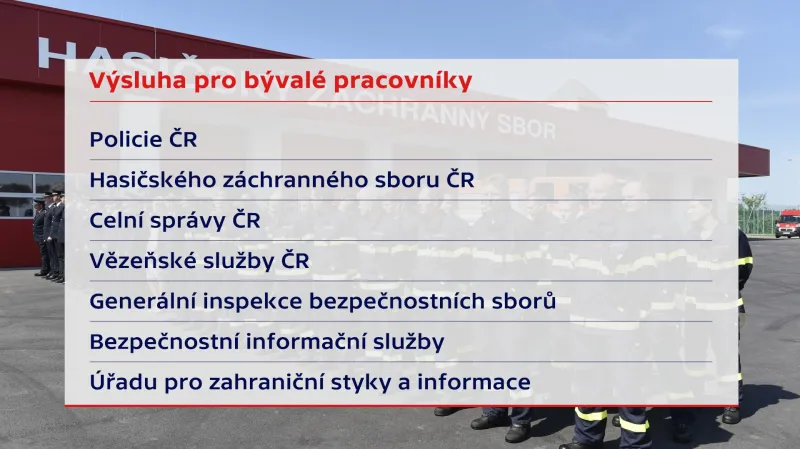 HASIČSKÝ ZÁCHRANNÝ SBOR

Výsluha pro bývalé pracovníky

Policie ČR

Hasičského záchranného sboru ČR

Celní správy ČR

Vězeňské služby ČR

Generální inspekce bezpečnostních sborů

Bezpečnostní informační služby

Úřadu pro zahraniční styky a informace